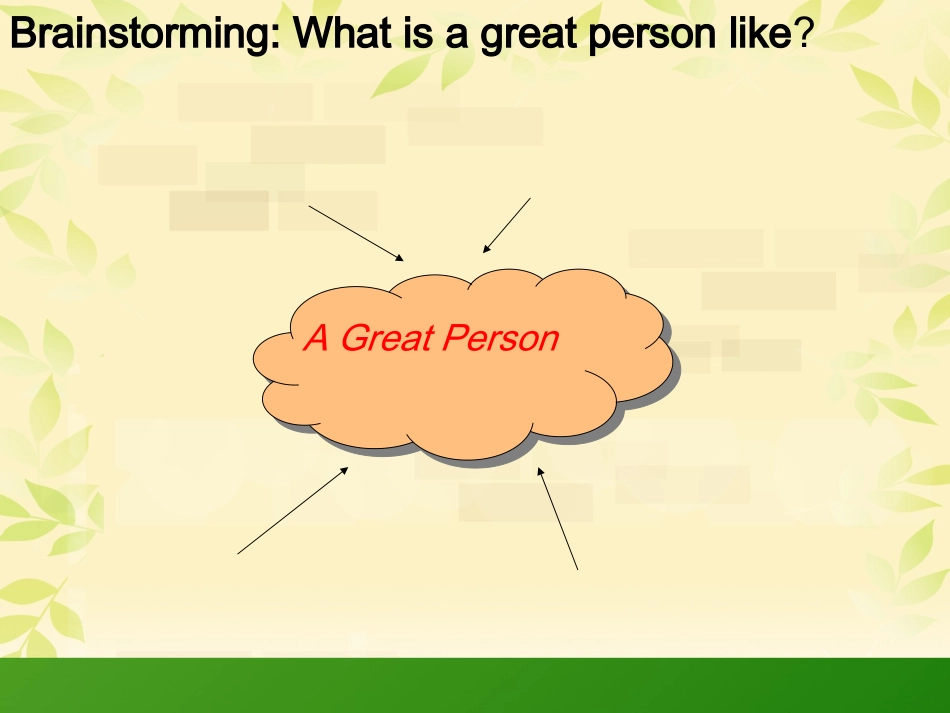 Brainstorming: What is a great person like?

A Great Person